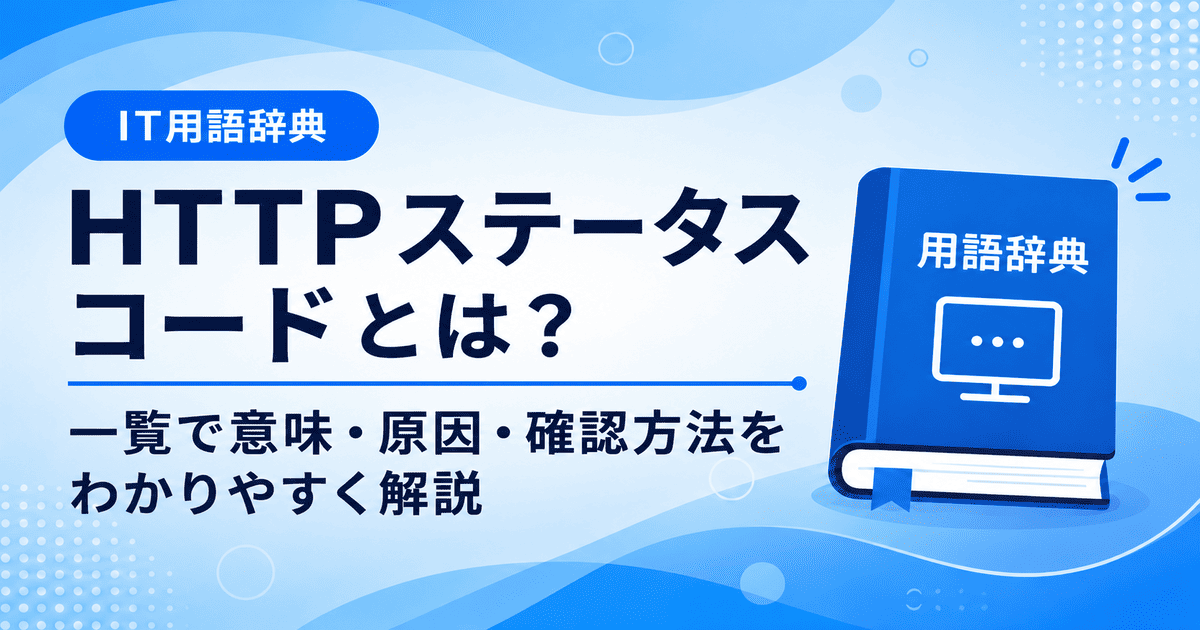 IT用語辞典

HTTPステータスコードとは？

一覧で意味・原因・確認方法をわかりやすく解説

用語辞典

...